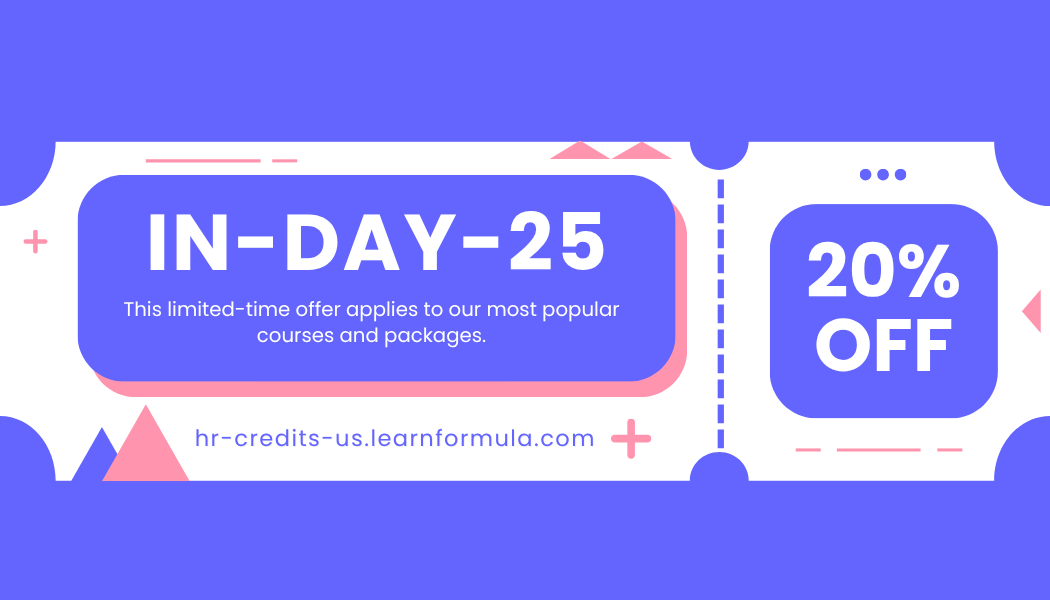 IN-DAY-25

This limited-time offer applies to our most popular courses and packages.

hr-credits-us.learnformula.com

20% OFF